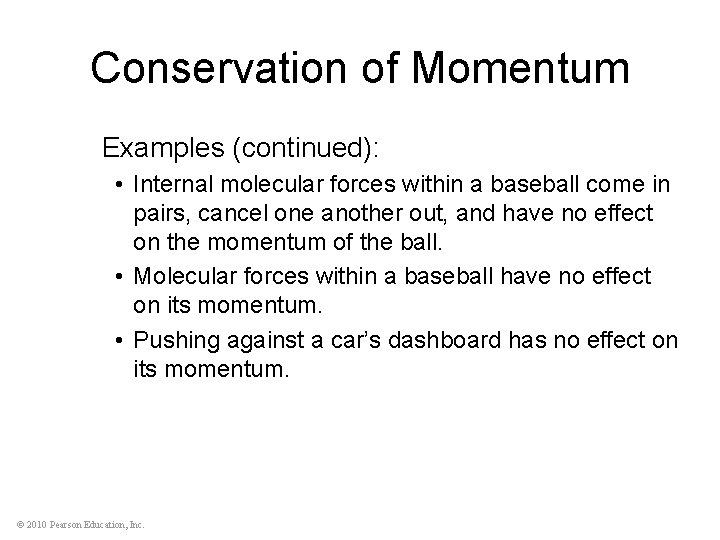 Conservation of Momentum

Examples (continued):

• Internal molecular forces within a baseball come in pairs, cancel one another out, and have no effect on the momentum of the ball.

• Molecular forces within a baseball have no effect on its momentum.

• Pushing against a car's dashboard has no effect on its momentum.

© 2010 Pearson Education, Inc.